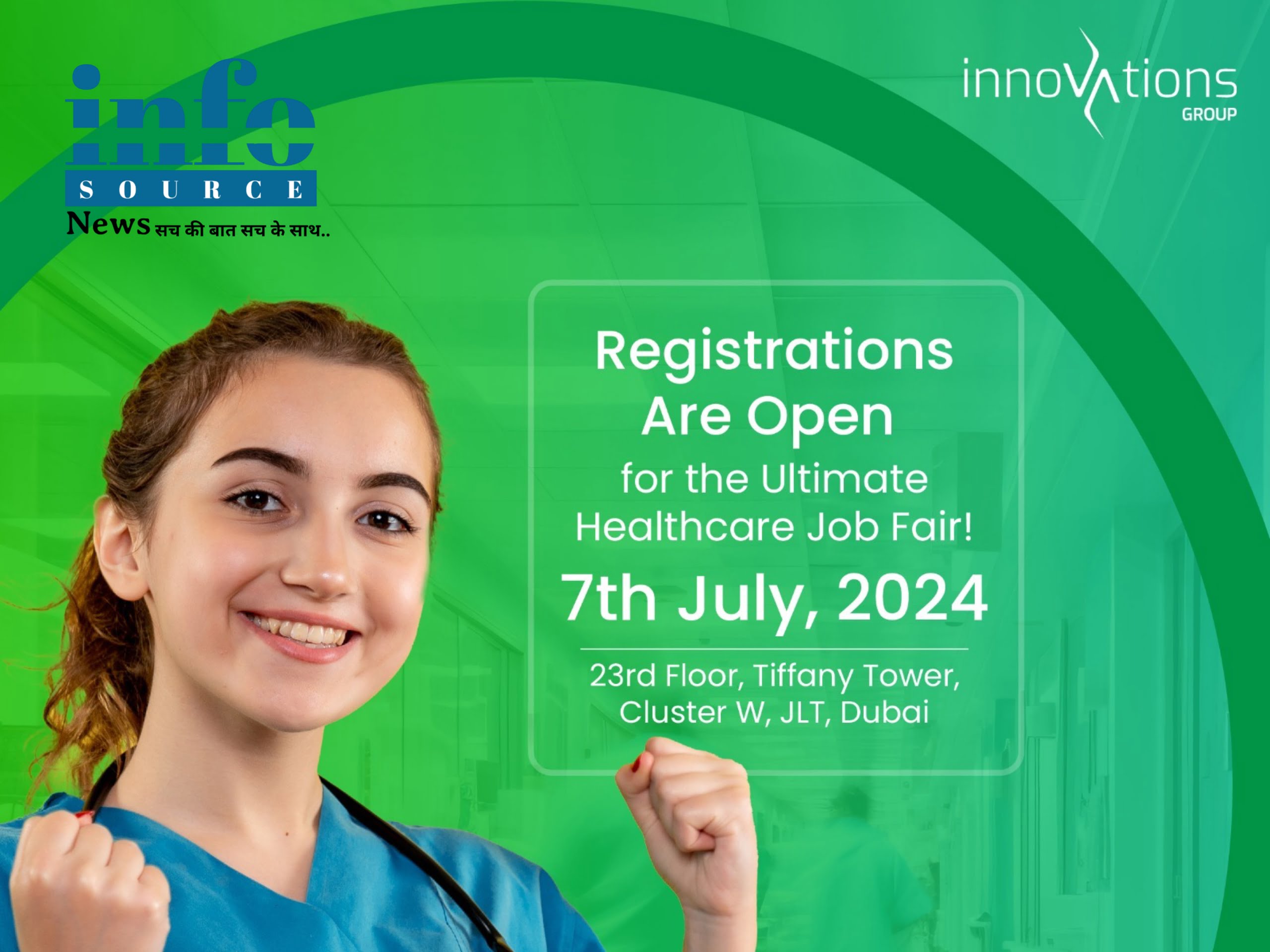 info
SOURCE
News सच की बात सच के साथ..

innovations
GROUP

Registrations Are Open
for the Ultimate Healthcare Job Fair!
7th July, 2024

23rd Floor, Tiffany Tower, Cluster W, JLT, Dubai